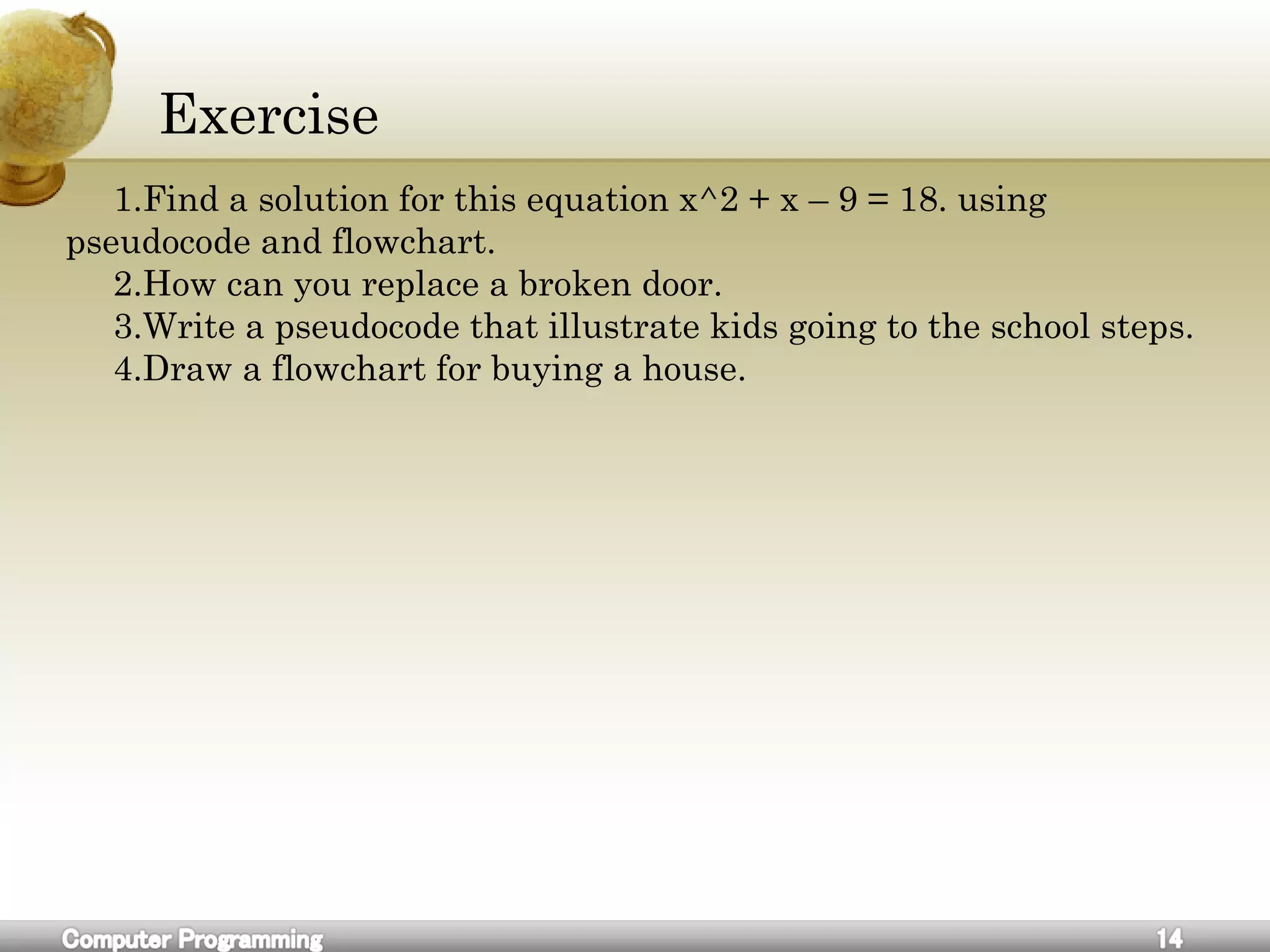 Exercise

1.Find a solution for this equation x^2 + x – 9 = 18. using pseudocode and flowchart.

2.How can you replace a broken door.

3.Write a pseudocode that illustrate kids going to the school steps.

4.Draw a flowchart for buying a house.

Computer Programming

14